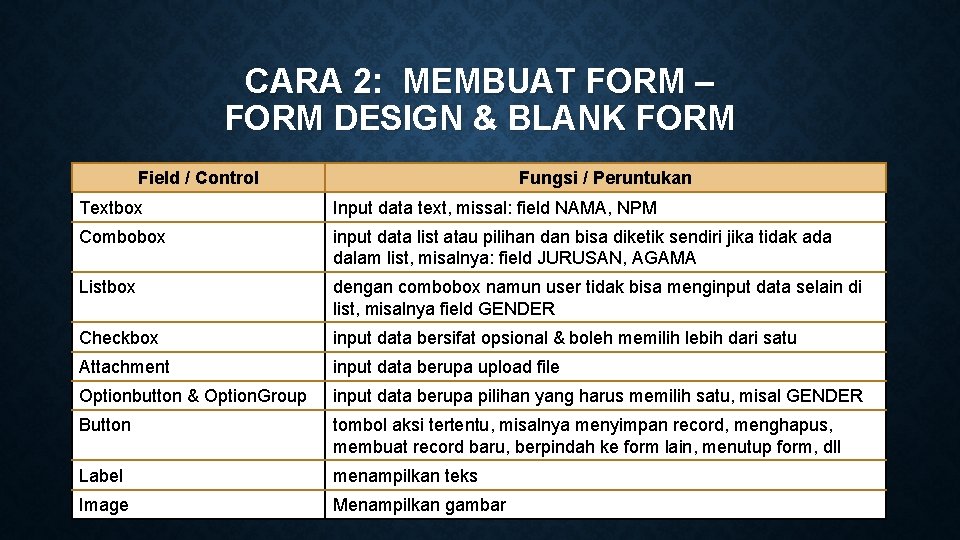 CARA 2: MEMBUAT FORM – FORM DESIGN & BLANK FORM

| Field / Control | Fungsi / Peruntukan |
|---|---|
| Textbox | Input data text, missal: field NAMA, NPM |
| Combobox | input data list atau pilihan dan bisa diketik sendiri jika tidak ada dalam list, misalnya: field JURUSAN, AGAMA |
| Listbox | dengan combobox namun user tidak bisa menginput data selain di list, misalnya field GENDER |
| Checkbox | input data bersifat opsional & boleh memilih lebih dari satu |
| Attachment | input data berupa upload file |
| Optionbutton & OptionGroup | input data berupa pilihan yang harus memilih satu, misal GENDER |
| Button | tombol aksi tertentu, misalnya menyimpan record, menghapus, membuat record baru, berpindah ke form lain, menutup form, dll |
| Label | menampilkan teks |
| Image | Menampilkan gambar |